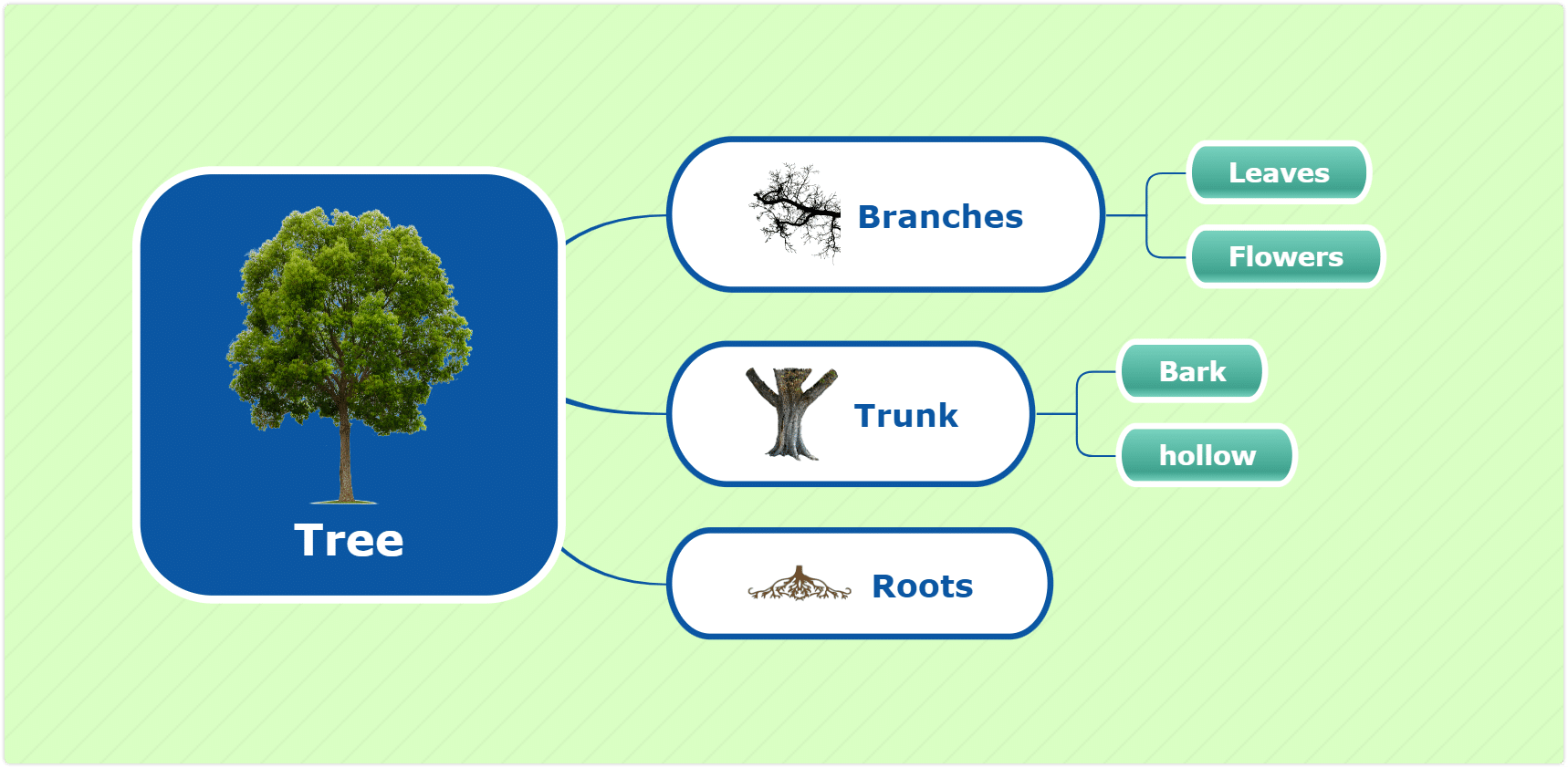 Tree

Branches

Leaves

Flowers

Trunk

Bark

hollow

Roots